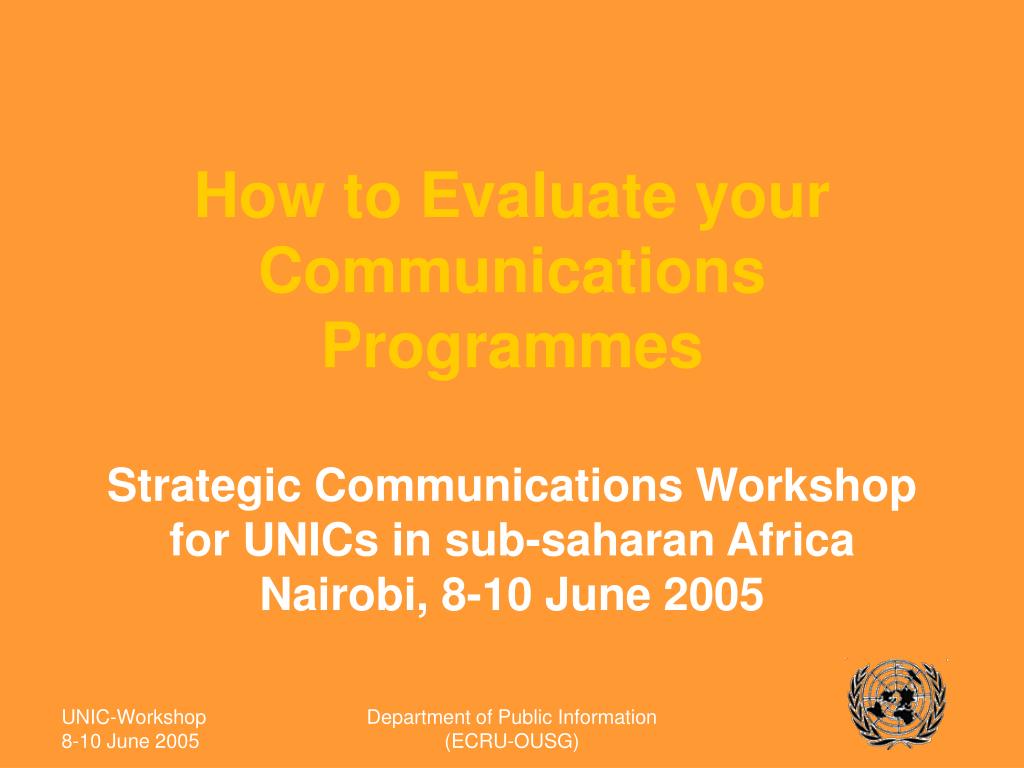 How to Evaluate your Communications Programmes

Strategic Communications Workshop for UNICs in sub-saharan Africa Nairobi, 8-10 June 2005

UNIC-Workshop
8-10 June 2005

Department of Public Information
(ECRU-OUSG)